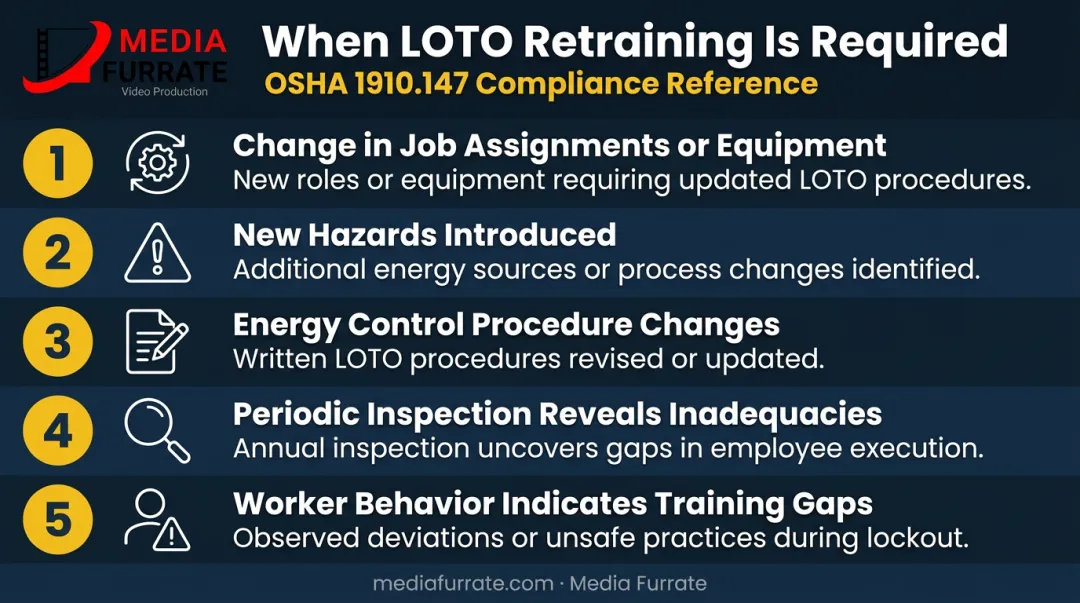 MEDIA FURRATE
Video Production

When LOTO Retraining Is Required
OSHA 1910.147 Compliance Reference

1
Change in Job Assignments or Equipment
New roles or equipment requiring updated LOTO procedures.

2
New Hazards Introduced
Additional energy sources or process changes identified.

3
Energy Control Procedure Changes
Written LOTO procedures revised or updated.

4
Periodic Inspection Reveals Inadequacies
Annual inspection uncovers gaps in employee execution.

5
Worker Behavior Indicates Training Gaps
Observed deviations or unsafe practices during lockout.

mediafurrate.com · Media Furrate